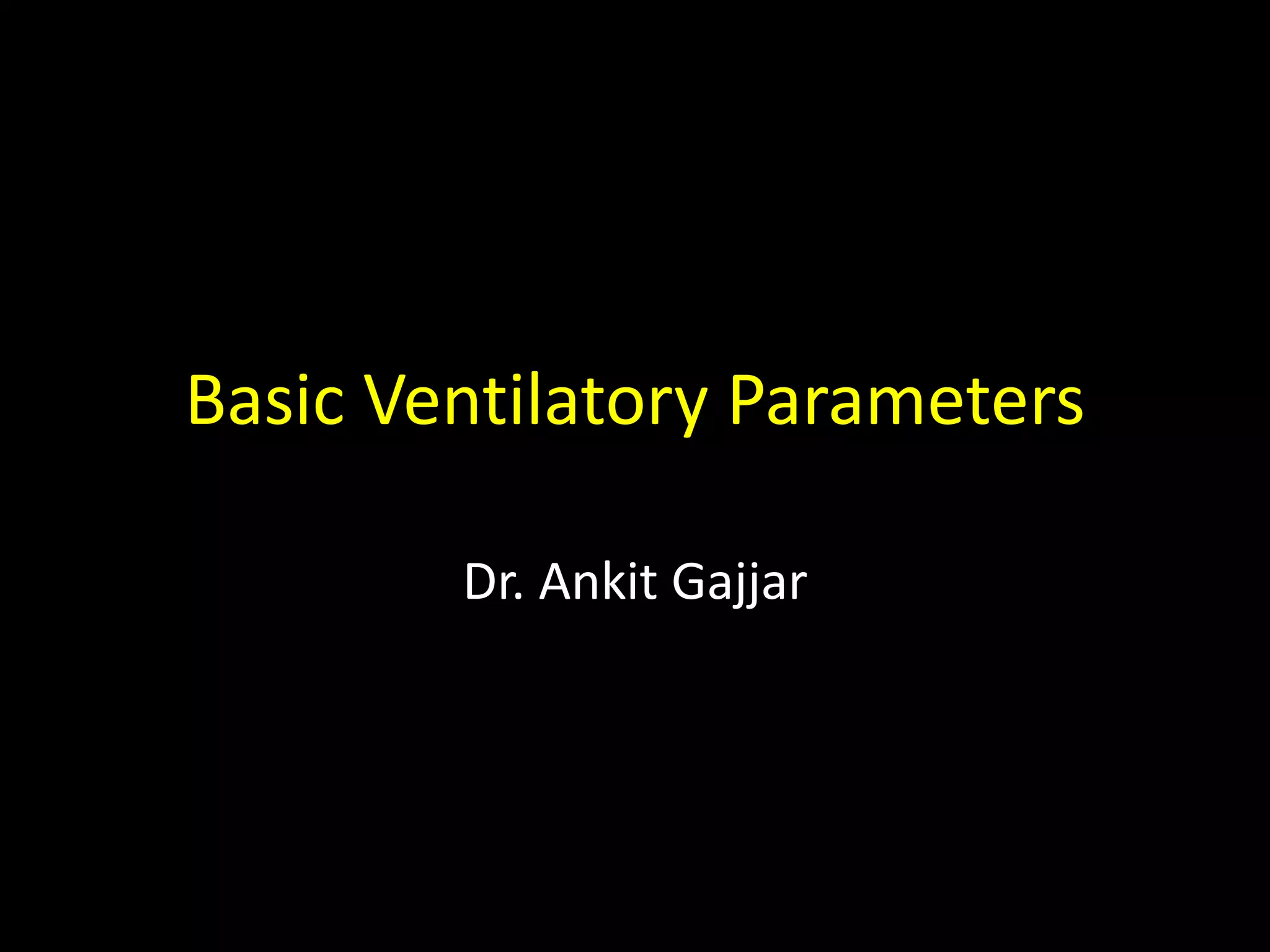 Basic Ventilatory Parameters

Dr. Ankit Gajjar